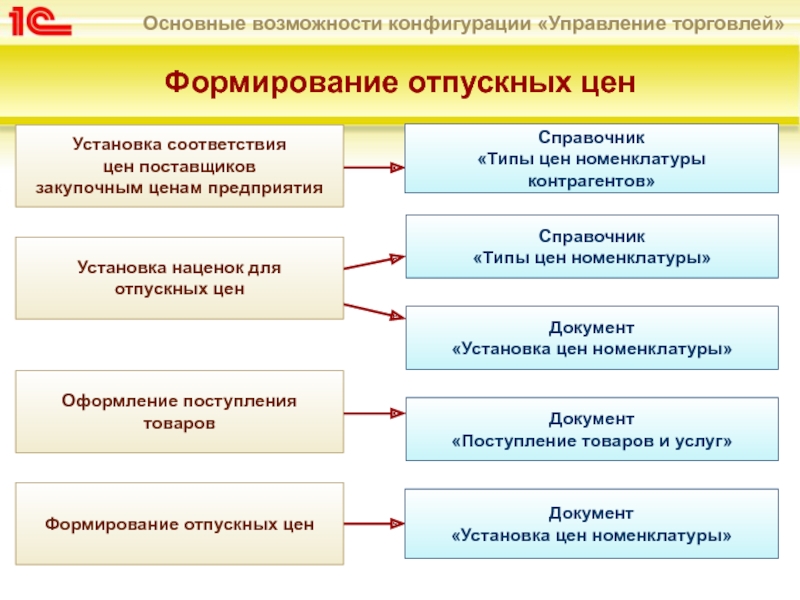 1С

Основные возможности конфигурации «Управление торговлей»

Формирование отпускных цен

Установка соответствия цен поставщиков закупочным ценам предприятия

Справочник «Типы цен номенклатуры контрагентов»

Установка наценок для отпускных цен

Справочник «Типы цен номенклатуры»

Документ «Установка цен номенклатуры»

Оформление поступления товаров

Документ «Поступление товаров и услуг»

Формирование отпускных цен

Документ «Установка цен номенклатуры»